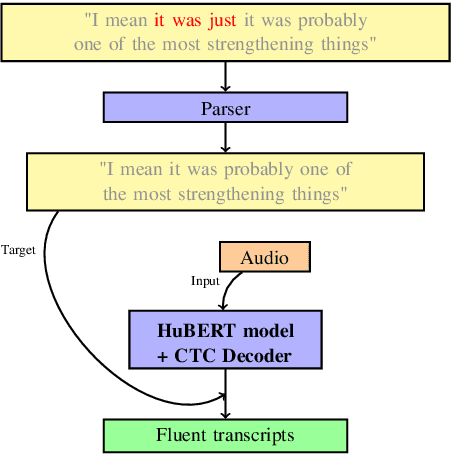 "I mean it was just it was probably one of the most strengthening things"

Parser

"I mean it was probably one of the most strengthening things"

Target

Audio

Input

HuBERT model + CTC Decoder

Fluent transcripts